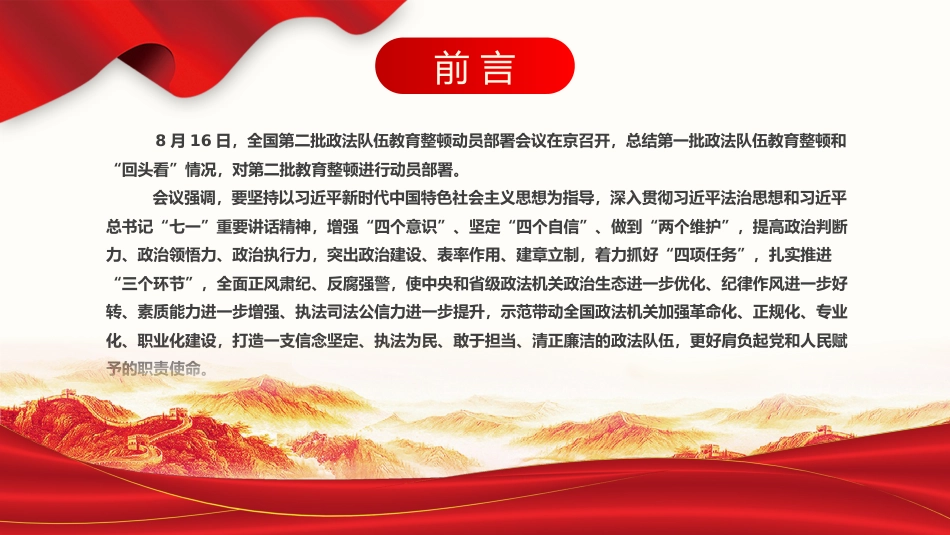 前言

8 月 16 日，全国第二批政法队伍教育整顿动员部署会议在京召开，总结第一批政法队伍教育整顿和“回头看”情况，对第二批教育整顿进行动员部署。

会议强调，要坚持以习近平新时代中国特色社会主义思想为指导，深入贯彻习近平法治思想和习近平总书记“七一”重要讲话精神，增强“四个意识”、坚定“四个自信”、做到“两个维护”，提高政治判断力、政治领悟力、政治执行力，突出政治建设、表率作用、建章立制，着力抓好“四项任务”，扎实推进“三个环节”，全面正风肃纪、反腐强警，使中央和省级政法机关政治生态进一步优化、纪律作风进一步好转、素质能力进一步增强、执法司法公信力进一步提升，示范带动全国政法机关加强革命化、正规化、专业化、职业化建设，打造一支信念坚定、执法为民、敢于担当、清正廉洁的政法队伍，更好肩负起党和人民赋予的职责使命。